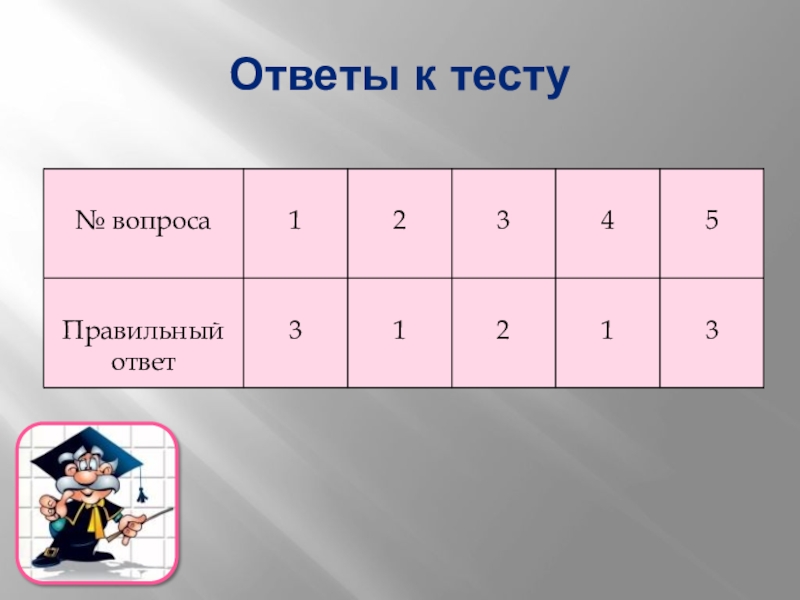 Ответы к тесту

| № вопроса | 1 | 2 | 3 | 4 | 5 |
|---|---|---|---|---|---|
| Правильный ответ | 3 | 1 | 2 | 1 | 3 |